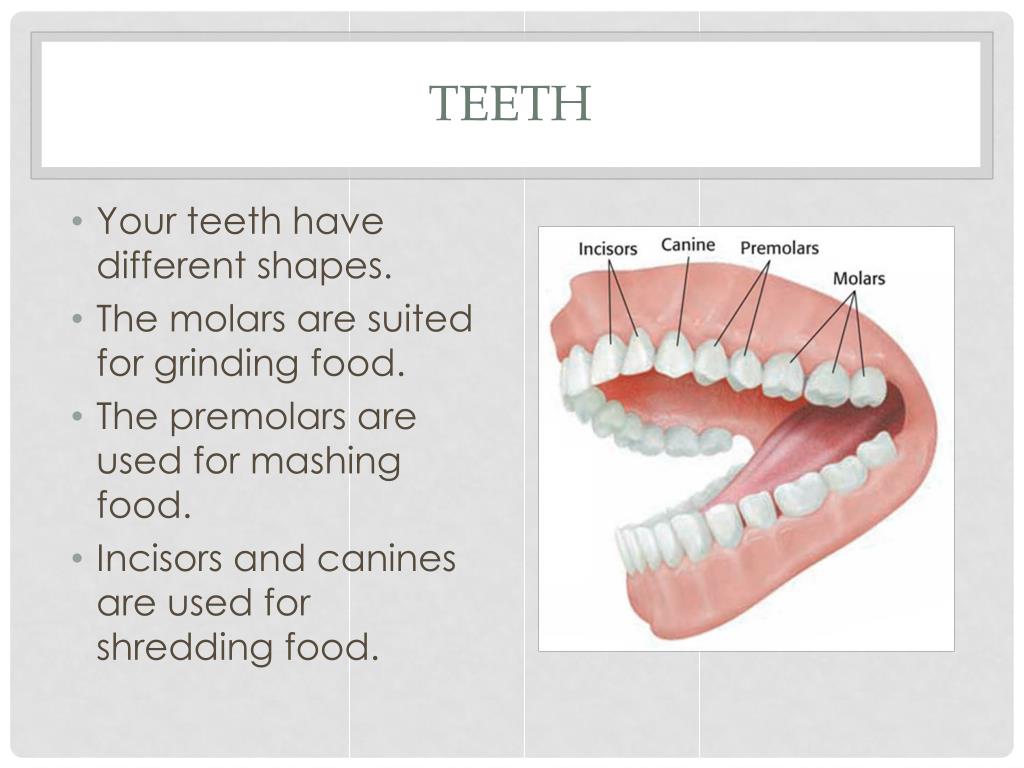 TEETH

• Your teeth have different shapes.
• The molars are suited for grinding food.
• The premolars are used for mashing food.
• Incisors and canines are used for shredding food.

Incisors
Canine
Premolars
Molars